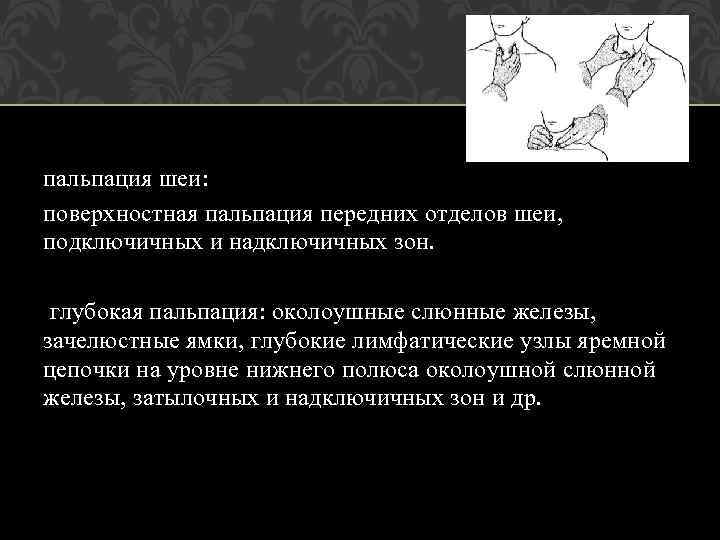 пальпация шеи:

поверхностная пальпация передних отделов шеи, подключичных и надключичных зон.

глубокая пальпация: околоушные слюнные железы, зачелюстные ямки, глубокие лимфатические узлы яремной цепочки на уровне нижнего полюса околоушной слюнной железы, затылочных и надключичных зон и др.